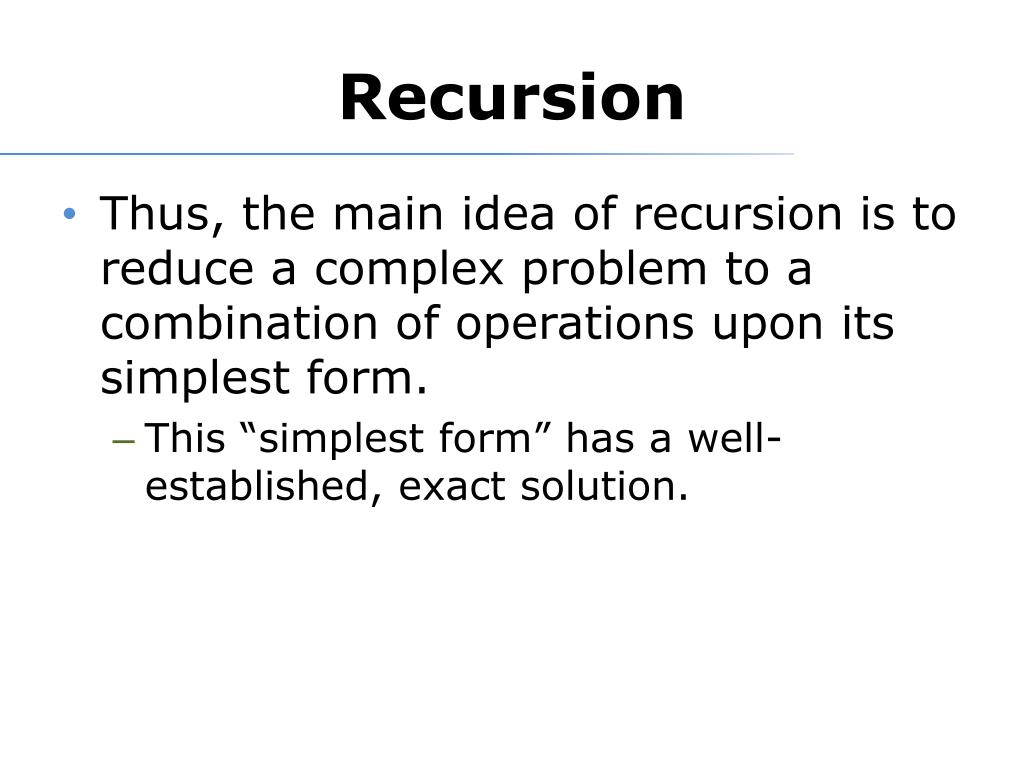 Recursion

• Thus, the main idea of recursion is to reduce a complex problem to a combination of operations upon its simplest form.

– This “simplest form” has a well-established, exact solution.